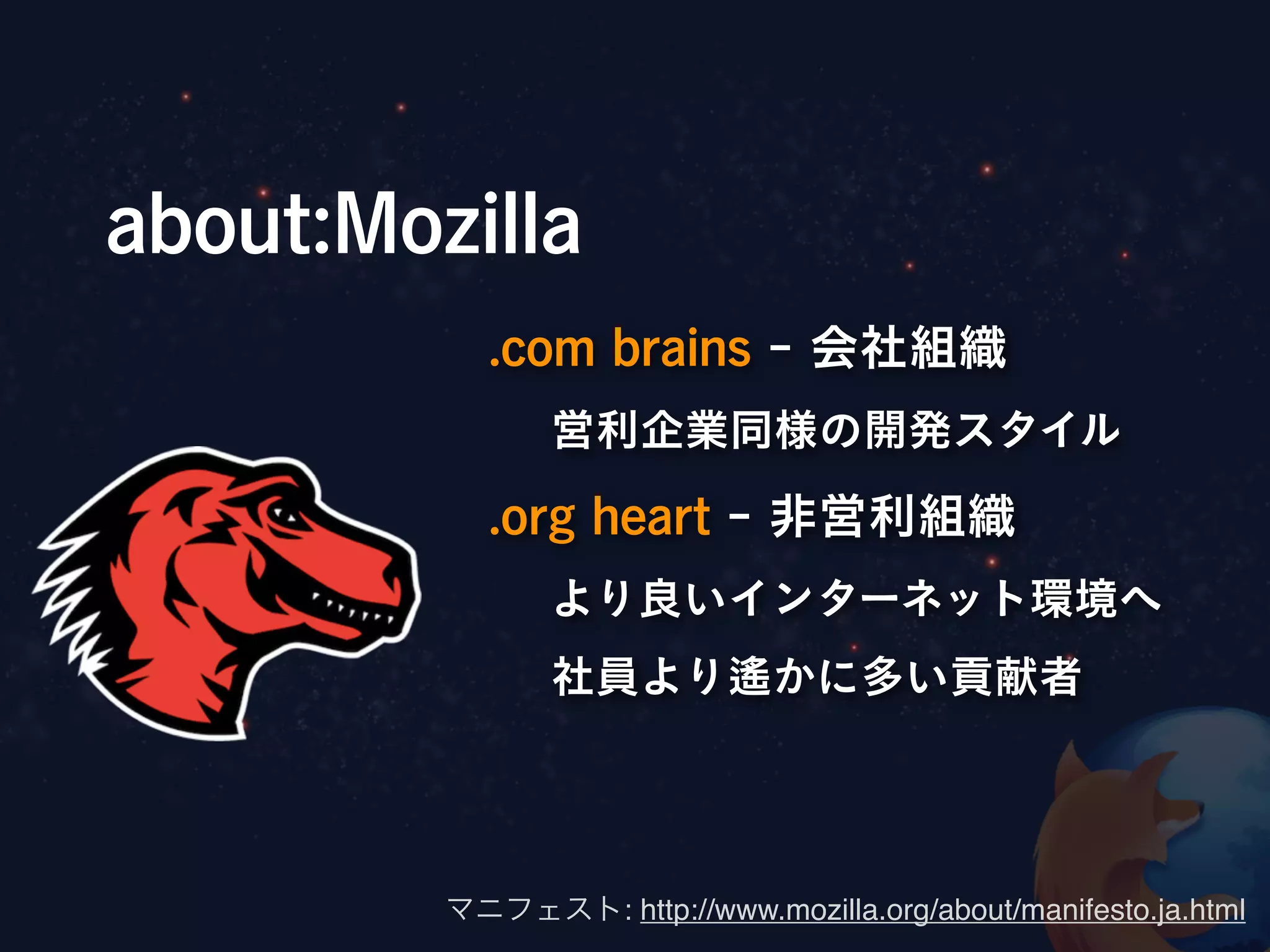 about:Mozilla

.com brains - 会社組織

営利企業同様の開発スタイル

.org heart - 非営利組織

より良いインターネット環境へ

社員より遙かに多い貢献者

マニフェスト: http://www.mozilla.org/about/manifesto.ja.html